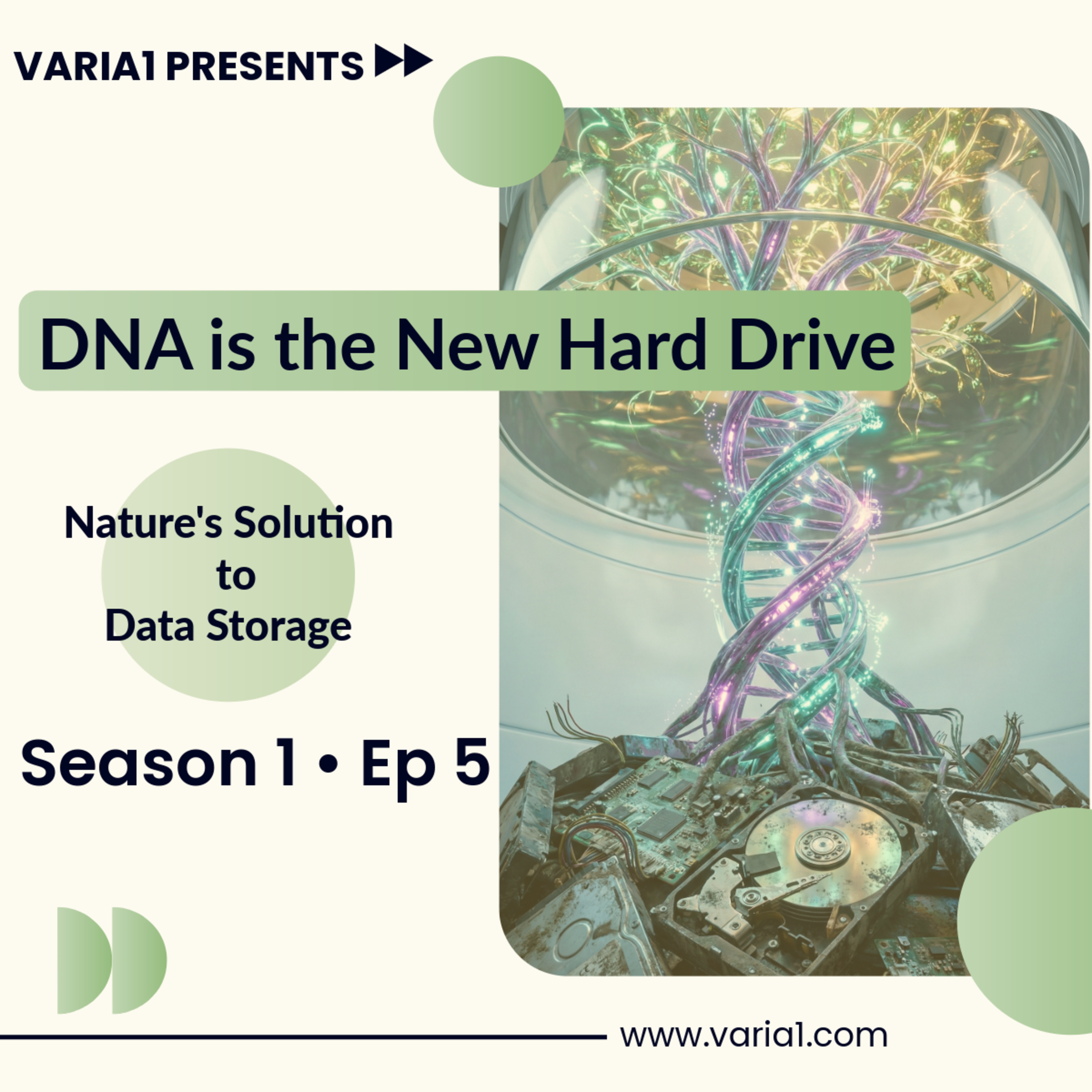 VARIA1 PRESENTS

DNA is the New Hard Drive

Nature's Solution to Data Storage

Season 1 • Ep 5

www.varia1.com